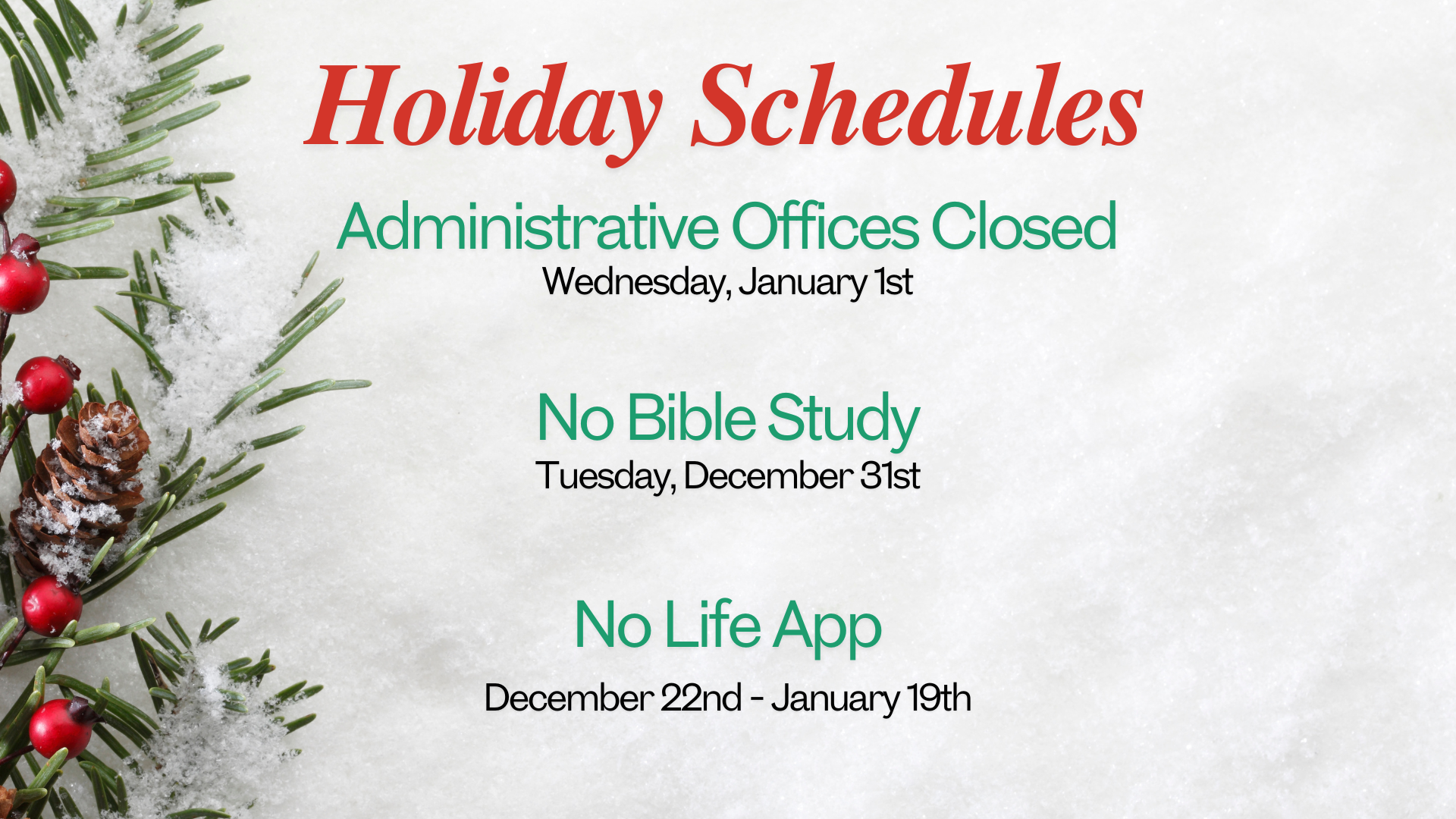 Holiday Schedules

Administrative Offices Closed
Wednesday, January 1st

No Bible Study
Tuesday, December 31st

No Life App
December 22nd - January 19th